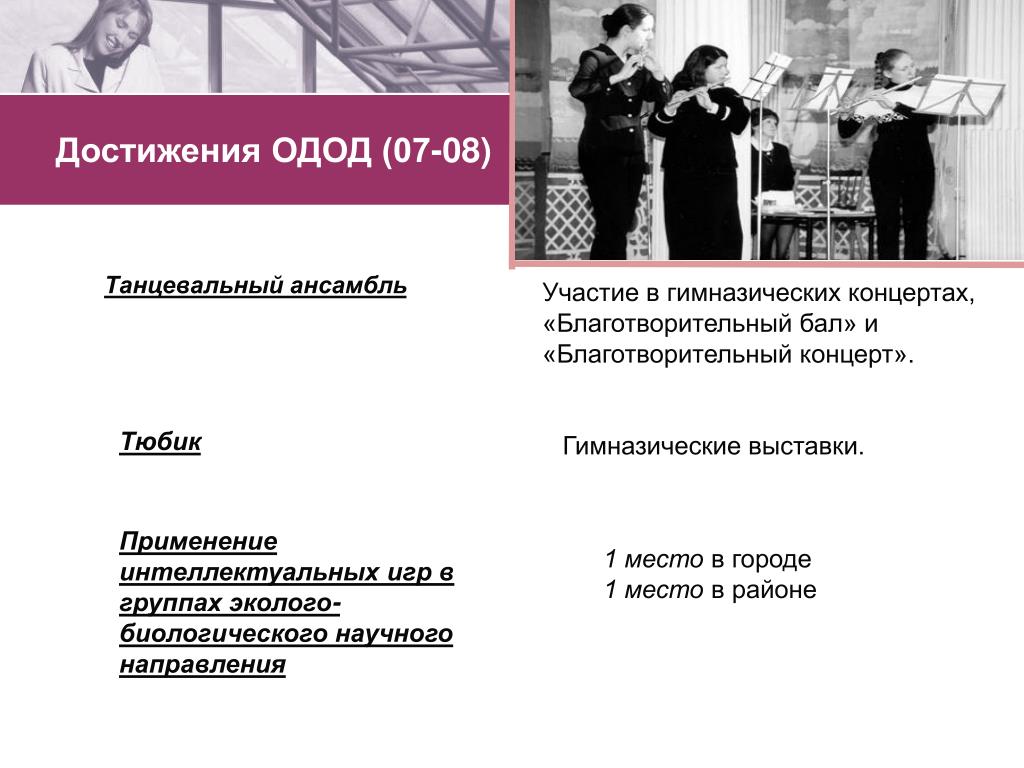 Достижения ОДОД (07-08)

Танцевальный ансамбль

Участие в гимназических концертах, «Благотворительный бал» и «Благотворительный концерт».

Тюбик

Гимназические выставки.

Применение интеллектуальных игр в группах эколого-биологического научного направления

1 место в городе
1 место в районе